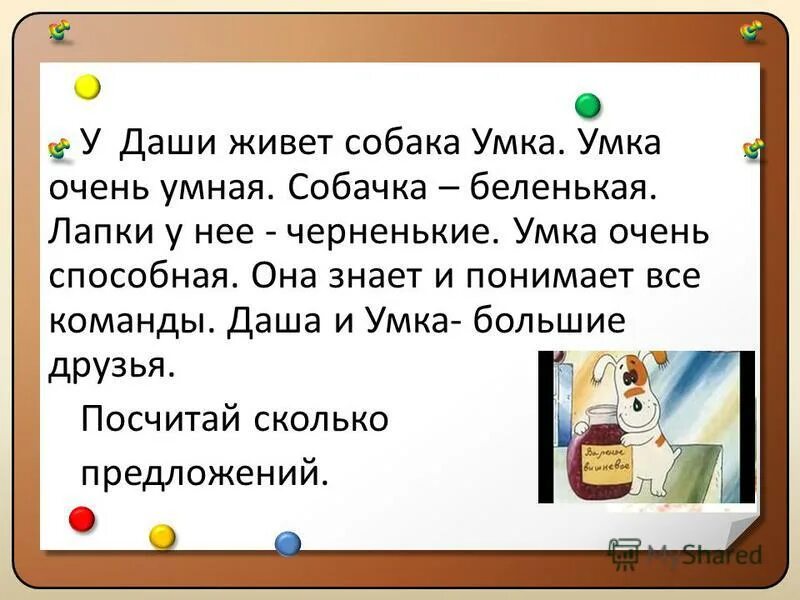 У Даши живет собака Умка. Умка очень умная. Собачка – беленькая. Лапки у нее - черненькие. Умка очень способная. Она знает и понимает все команды. Даша и Умка- большие друзья.

Посчитай сколько предложений.

Варенье вишневое

MyShared